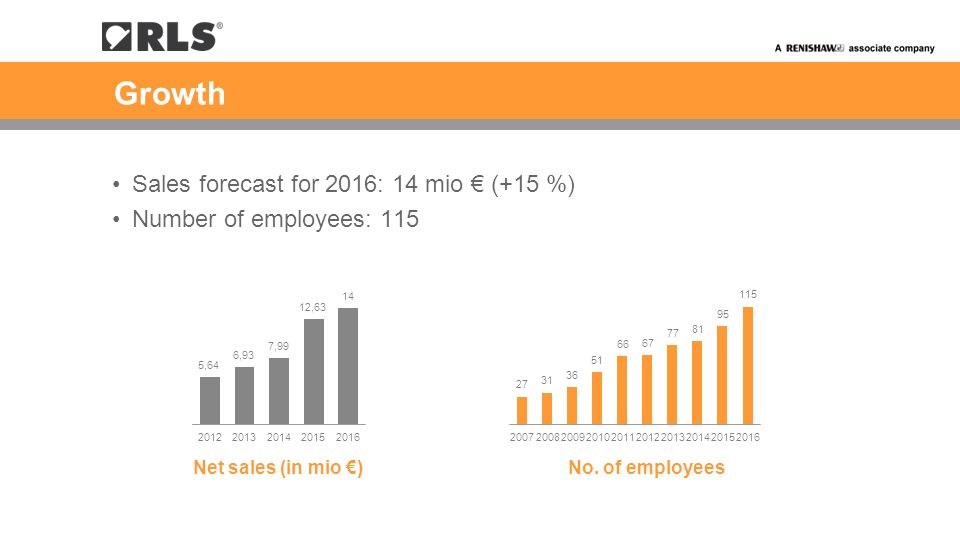 RLS®

A RENISHAW associate company

Growth

• Sales forecast for 2016: 14 mio € (+15 %)
• Number of employees: 115

5,64 6,93 7,99 12,63 14

2012 2013 2014 2015 2016

Net sales (in mio €)

27 31 36 51 66 67 77 81 95 115

2007 2008 2009 2010 2011 2012 2013 2014 2015 2016

No. of employees